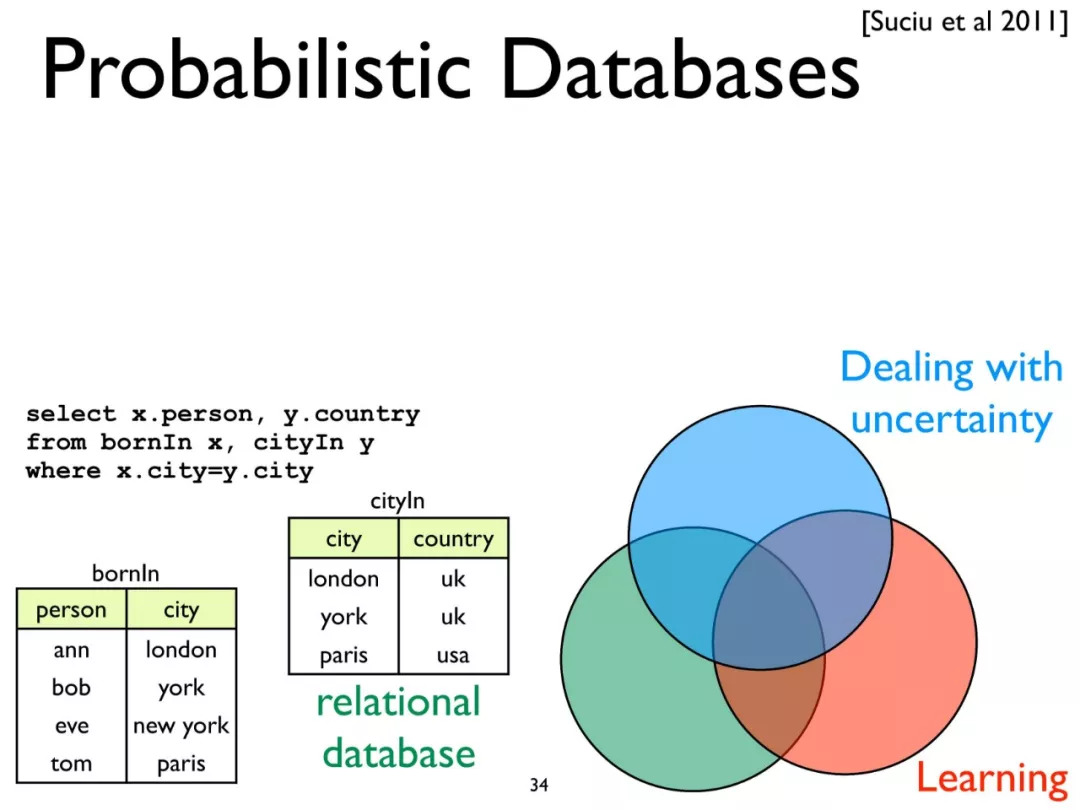 [Suciu et al 2011]

Probabilistic Databases

select x.person, y.country
from bornIn x, cityIn y
where x.city=y.city

bornIn

| person | city |
|---|---|
| ann | london |
| bob | york |
| eve | new york |
| tom | paris |

cityIn

| city | country |
|---|---|
| london | uk |
| york | uk |
| paris | usa |

relational database

Dealing with uncertainty

Learning

34